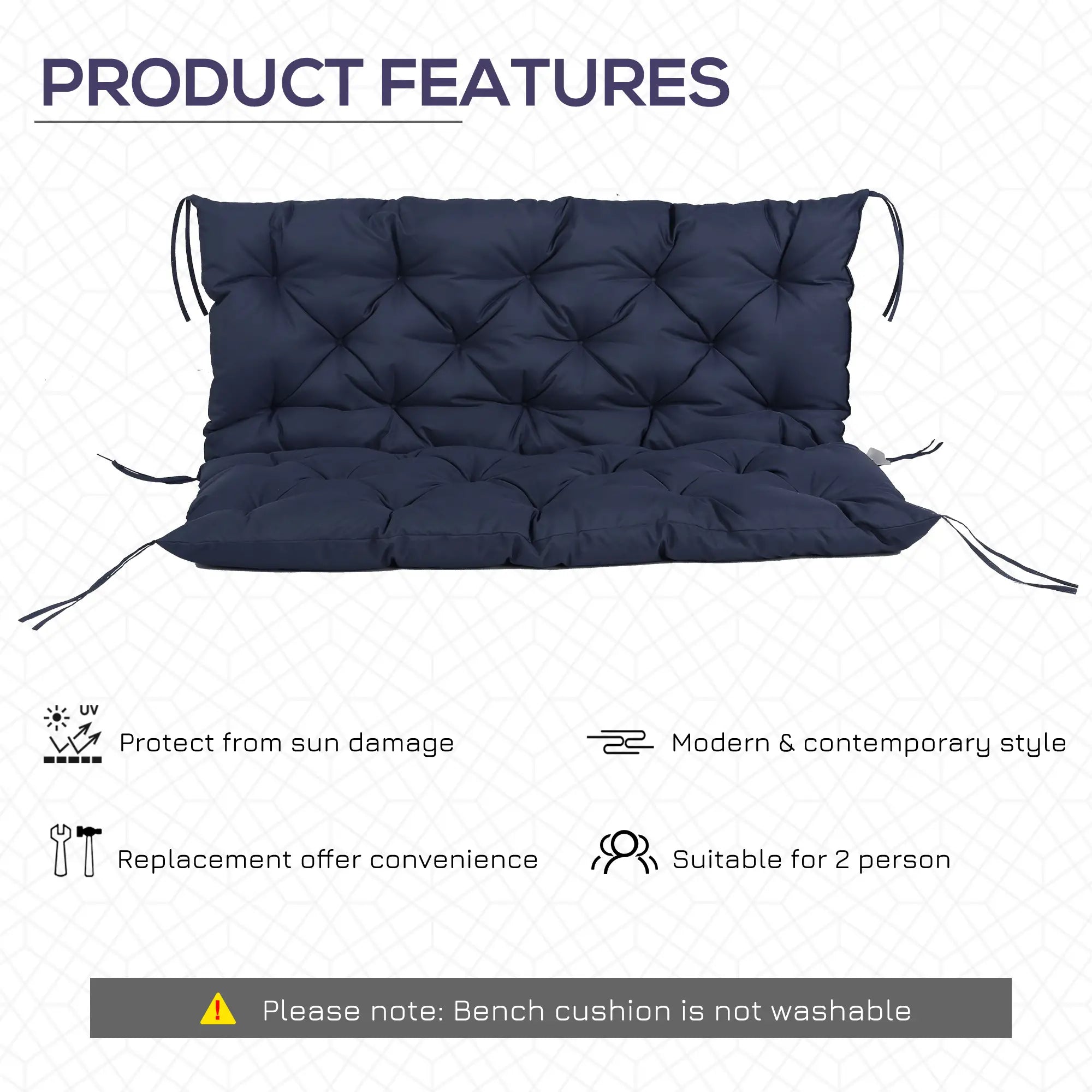 PRODUCT FEATURES

UV

Protect from sun damage

Modern & contemporary style

Replacement offer convenience

Suitable for 2 person

!

Please note: Bench cushion is not washable